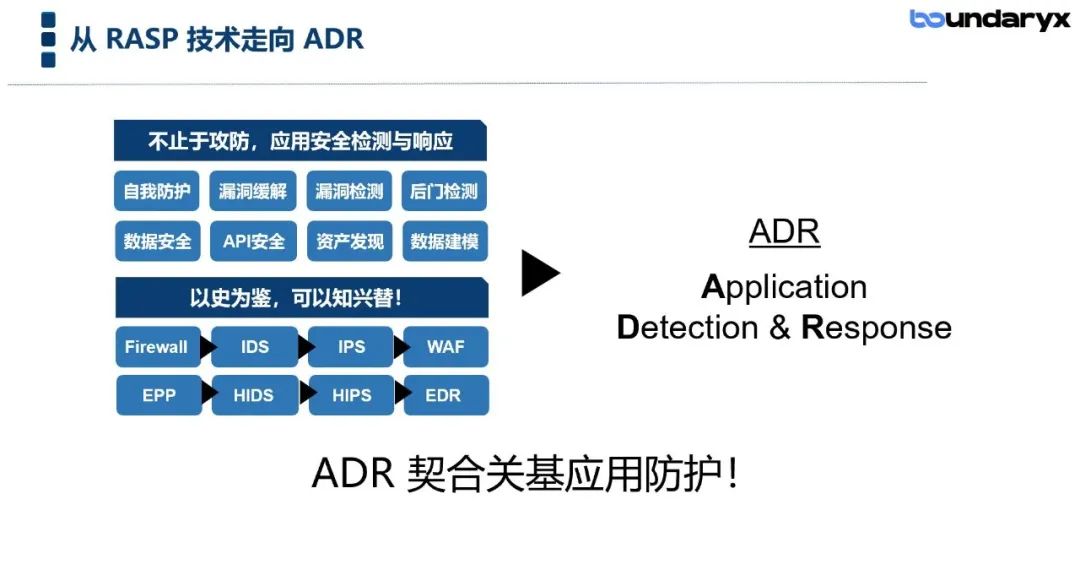 从 RASP 技术走向 ADR

boundaryx

不止于攻防，应用安全检测与响应

自我防护 漏洞缓解 漏洞检测 后门检测

数据安全 API安全 资产发现 数据建模

以史为鉴，可以知兴替！

Firewall IDS IPS WAF

EPP HIDS HIPS EDR

ADR

Application
Detection & Response

ADR 契合关基应用防护！